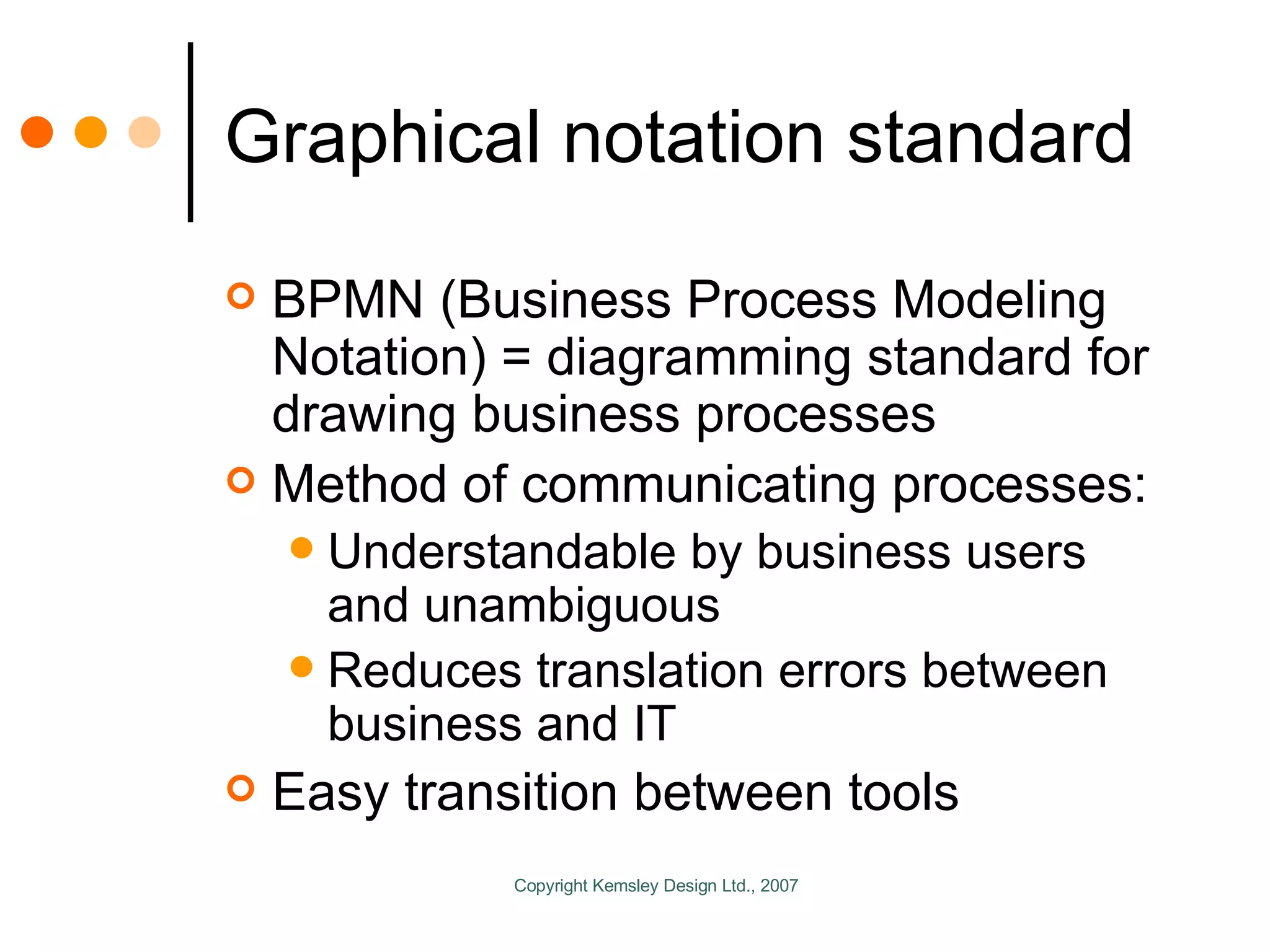 Graphical notation standard

BPMN (Business Process Modeling Notation) = diagramming standard for drawing business processes

Method of communicating processes:

Understandable by business users and unambiguous

Reduces translation errors between business and IT

Easy transition between tools

Copyright Kemsley Design Ltd., 2007